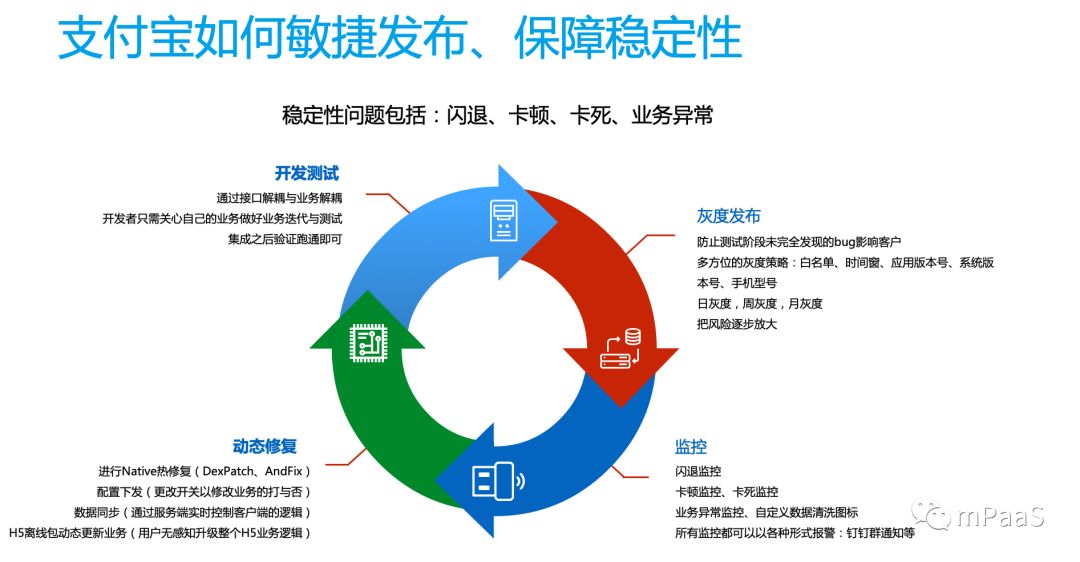 支付宝如何敏捷发布、保障稳定性

稳定性问题包括：闪退、卡顿、卡死、业务异常

开发测试
通过接口解耦与业务解耦
开发者只需关心自己的业务做好业务迭代与测试
集成之后验证跑通即可

灰度发布
防止测试阶段未完全发现的bug影响客户
多方位的灰度策略：白名单、时间窗、应用版本号、系统版本号、手机型号
日灰度，周灰度，月灰度
把风险逐步放大

动态修复
进行Native热修复（DexPatch、AndFix）
配置下发（更改开关以修改业务的打与否）
数据同步（通过服务端实时控制客户端的逻辑）
H5离线包动态更新业务（用户无感知升级整个H5业务逻辑）

监控
闪退监控
卡顿监控、卡死监控
业务异常监控、自定义数据清洗图标
所有监控都可以以各种形式报警：钉钉群通知等

mPaaS